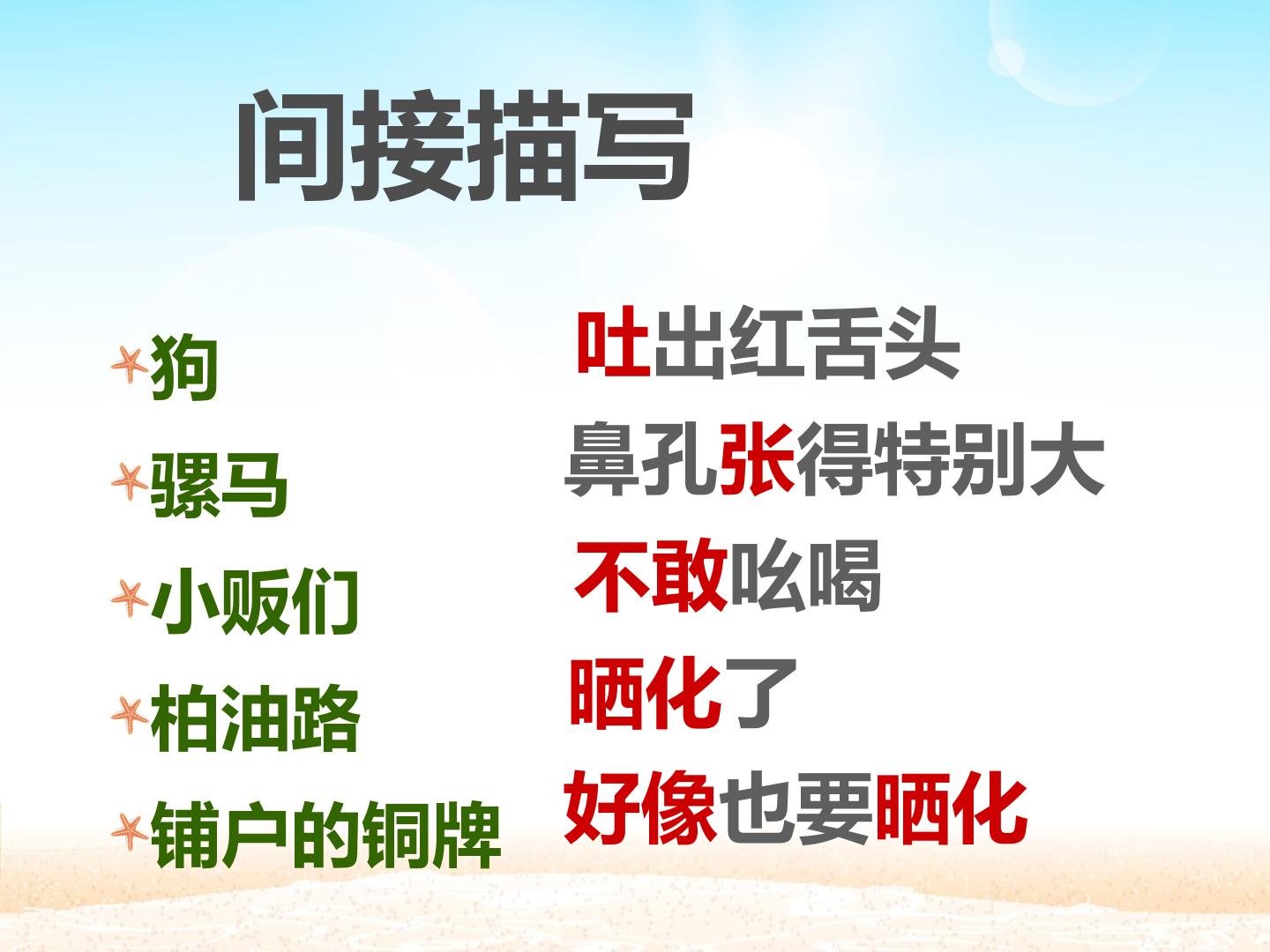 间接描写

狗
骡马
小贩们
柏油路
铺户的铜牌

吐出红舌头
鼻孔张得特别大
不敢吆喝
晒化了
好像也要晒化